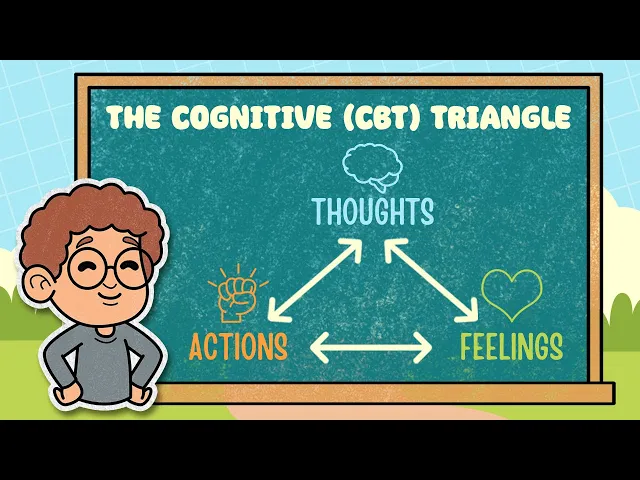 THE COGNITIVE (CBT) TRIANGLE

THOUGHTS

ACTIONS

FEELINGS